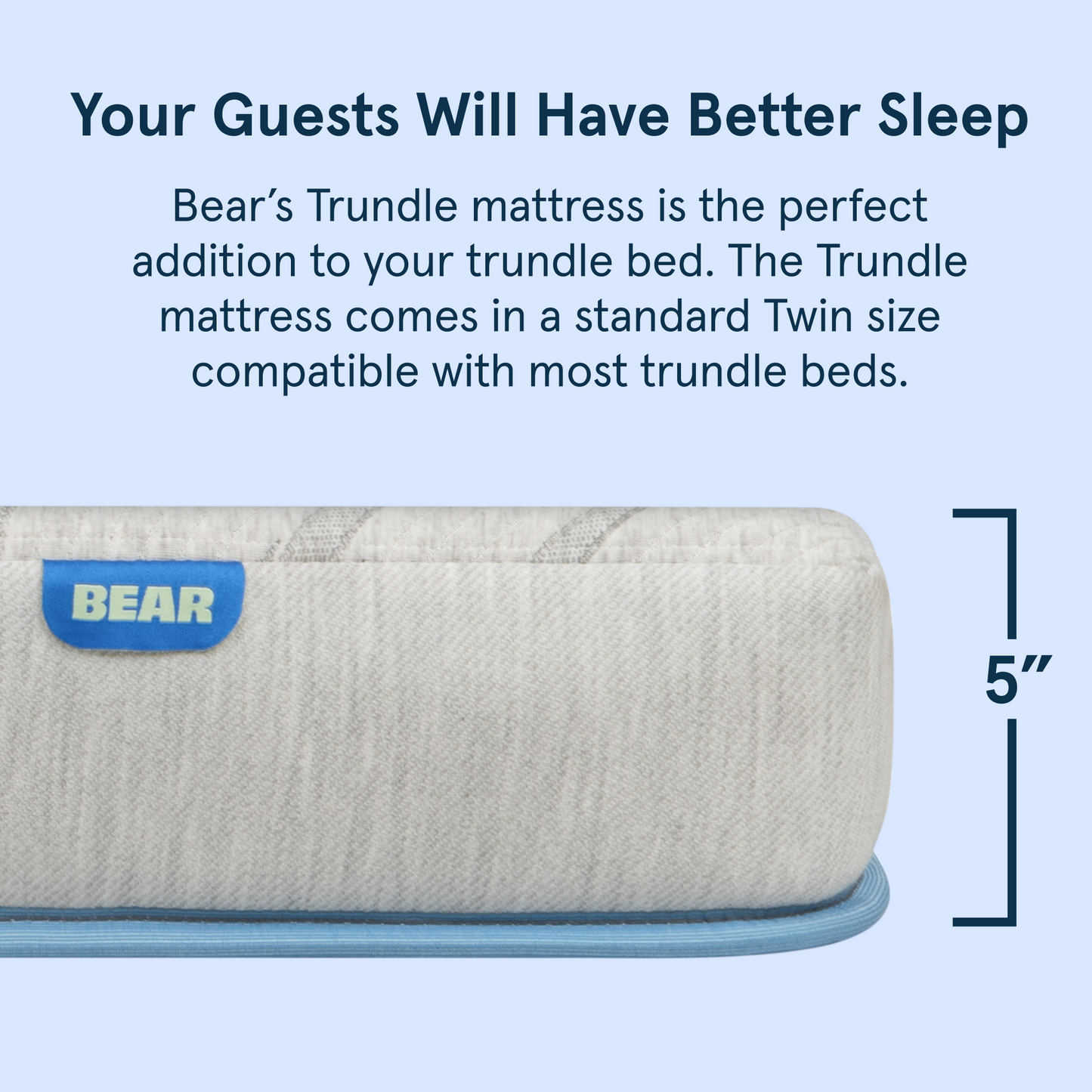 Your Guests Will Have Better Sleep

Bear's Trundle mattress is the perfect addition to your trundle bed. The Trundle mattress comes in a standard Twin size compatible with most trundle beds.

BEAR

5"